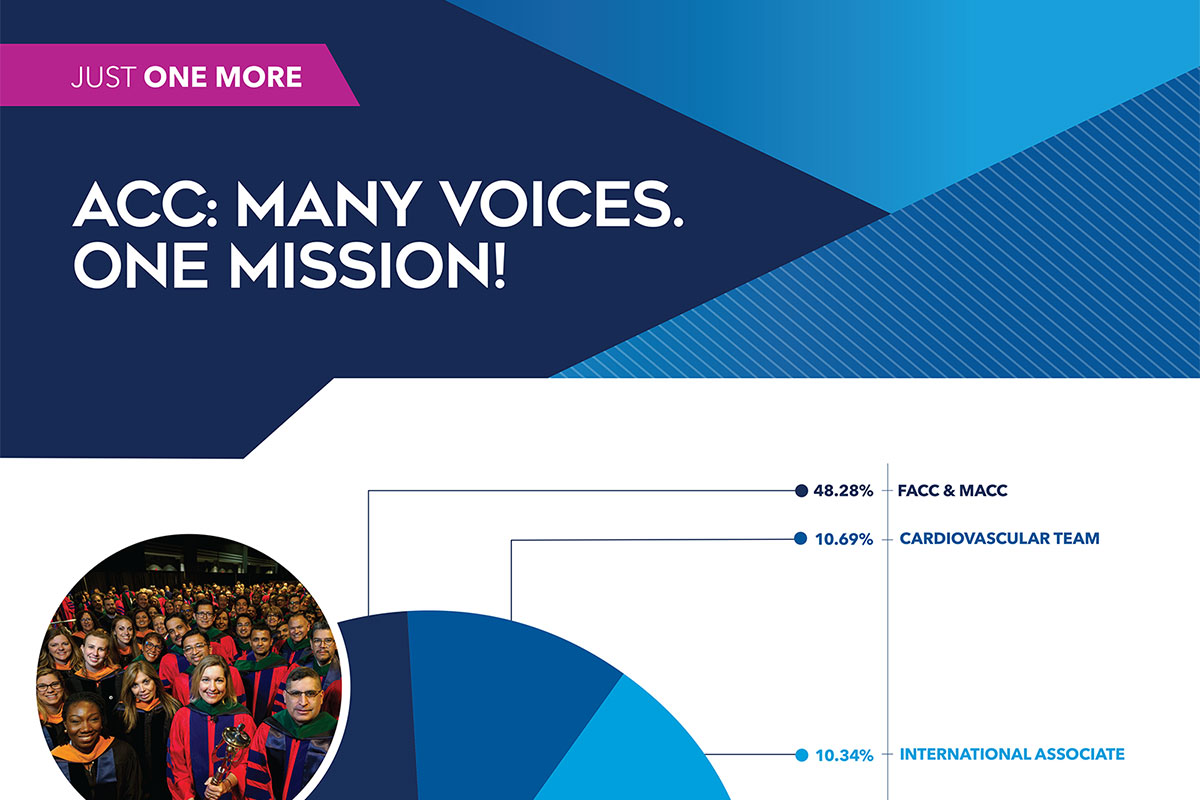 JUST ONE MORE

ACC: MANY VOICES. ONE MISSION!

48.28% FACC & MACC

10.69% CARDIOVASCULAR TEAM

10.34% INTERNATIONAL ASSOCIATE